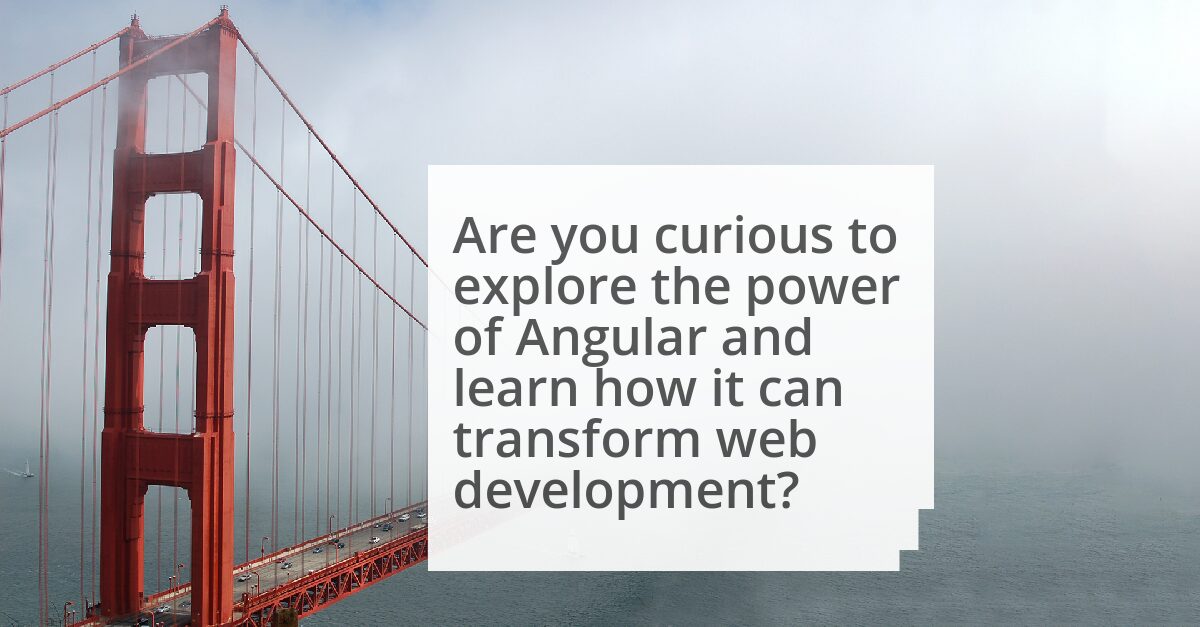 Are you curious to explore the power of Angular and learn how it can transform web development?